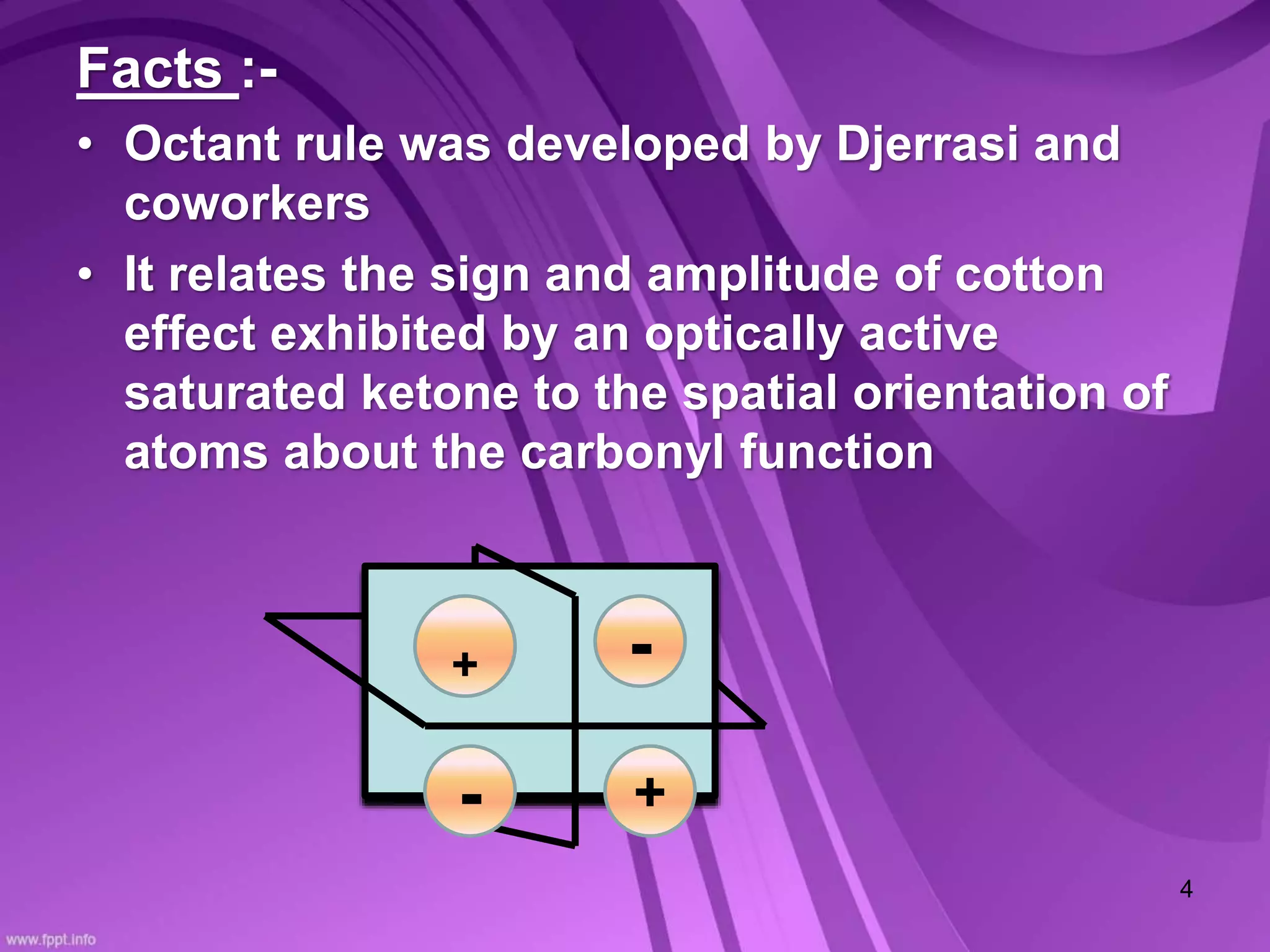 Facts :-

• Octant rule was developed by Djerrasi and coworkers

• It relates the sign and amplitude of cotton effect exhibited by an optically active saturated ketone to the spatial orientation of atoms about the carbonyl function

+
-
-
+

4

www.fppt.info